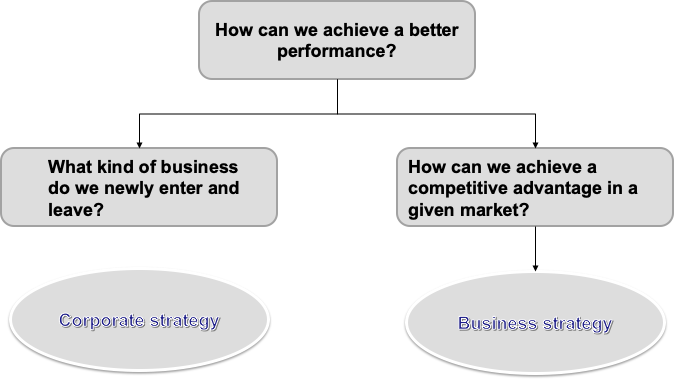 How can we achieve a better performance?

What kind of business do we newly enter and leave?

How can we achieve a competitive advantage in a given market?

Corporate strategy

Business strategy